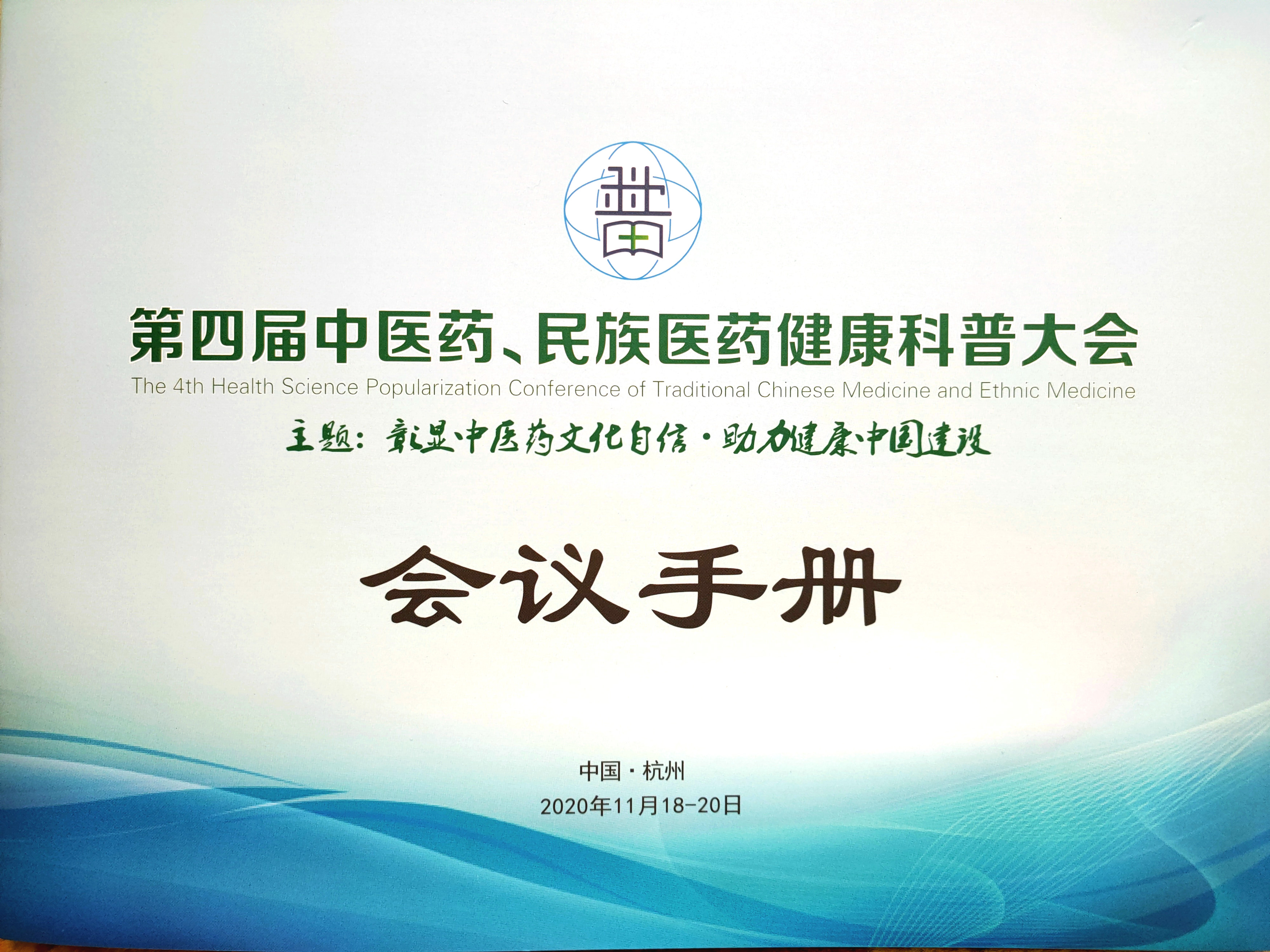 第四届中医药、民族医药健康科普大会
The 4th Health Science Popularization Conference of Traditional Chinese Medicine and Ethnic Medicine
主题：彰显中医药文化自信·助力健康中国建设

会议手册

中国·杭州
2020年11月18-20日